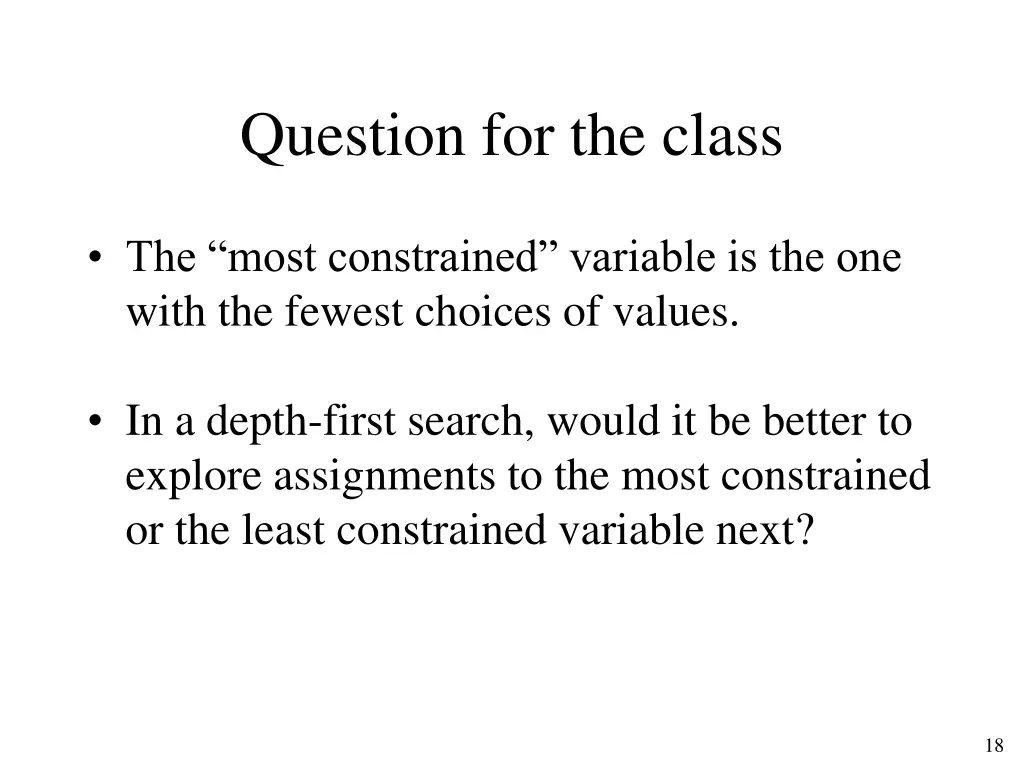 Question for the class

• The “most constrained” variable is the one with the fewest choices of values.

• In a depth-first search, would it be better to explore assignments to the most constrained or the least constrained variable next?

18